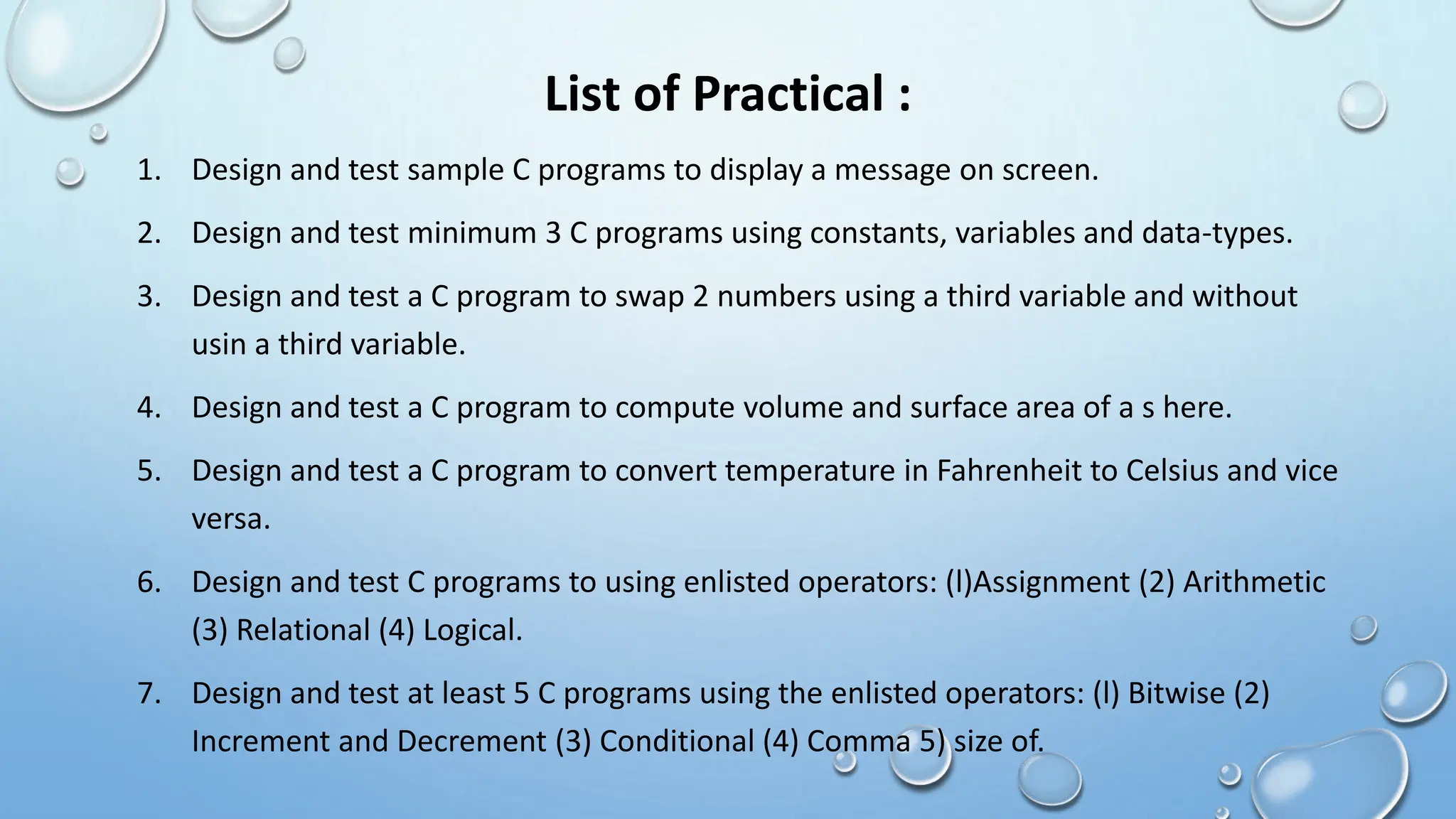 List of Practical :

1. Design and test sample C programs to display a message on screen.

2. Design and test minimum 3 C programs using constants, variables and data-types.

3. Design and test a C program to swap 2 numbers using a third variable and without usin a third variable.

4. Design and test a C program to compute volume and surface area of a s here.

5. Design and test a C program to convert temperature in Fahrenheit to Celsius and vice versa.

6. Design and test C programs to using enlisted operators: (l)Assignment (2) Arithmetic (3) Relational (4) Logical.

7. Design and test at least 5 C programs using the enlisted operators: (l) Bitwise (2) Increment and Decrement (3) Conditional (4) Comma 5) size of.